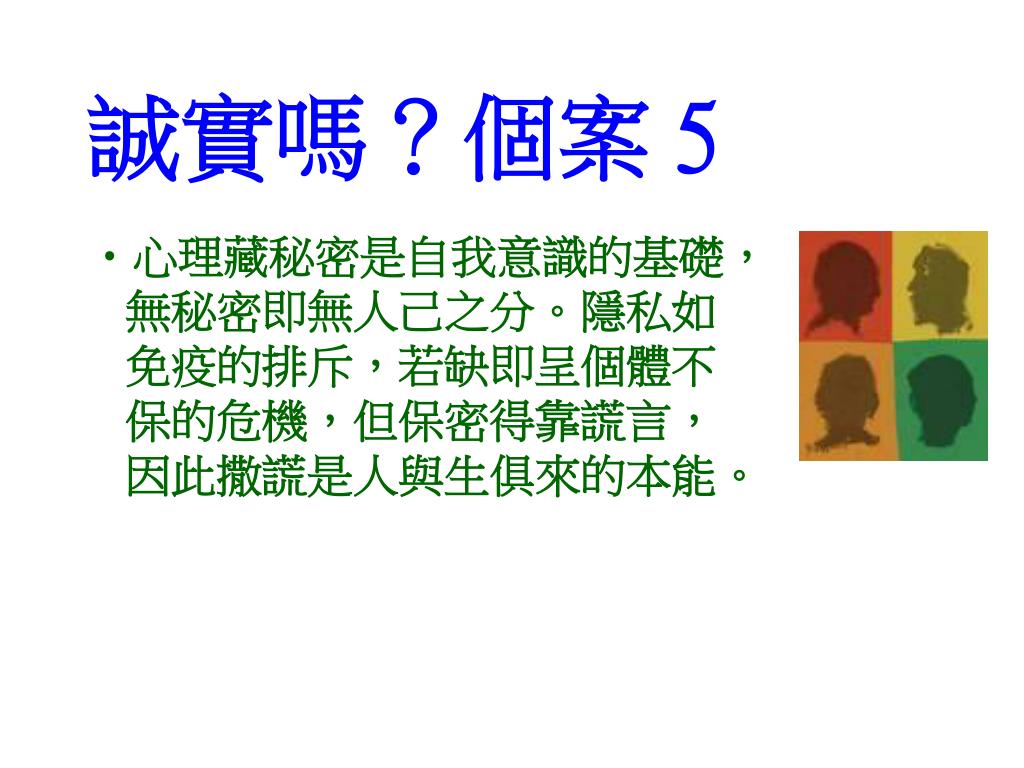 誠實嗎？個案 5

• 心理藏秘密是自我意識的基礎，無秘密即無人己之分。隱私如免疫的排斥，若缺即呈個體不保的危機，但保密得靠謊言，因此撒謊是人與生俱來的本能。